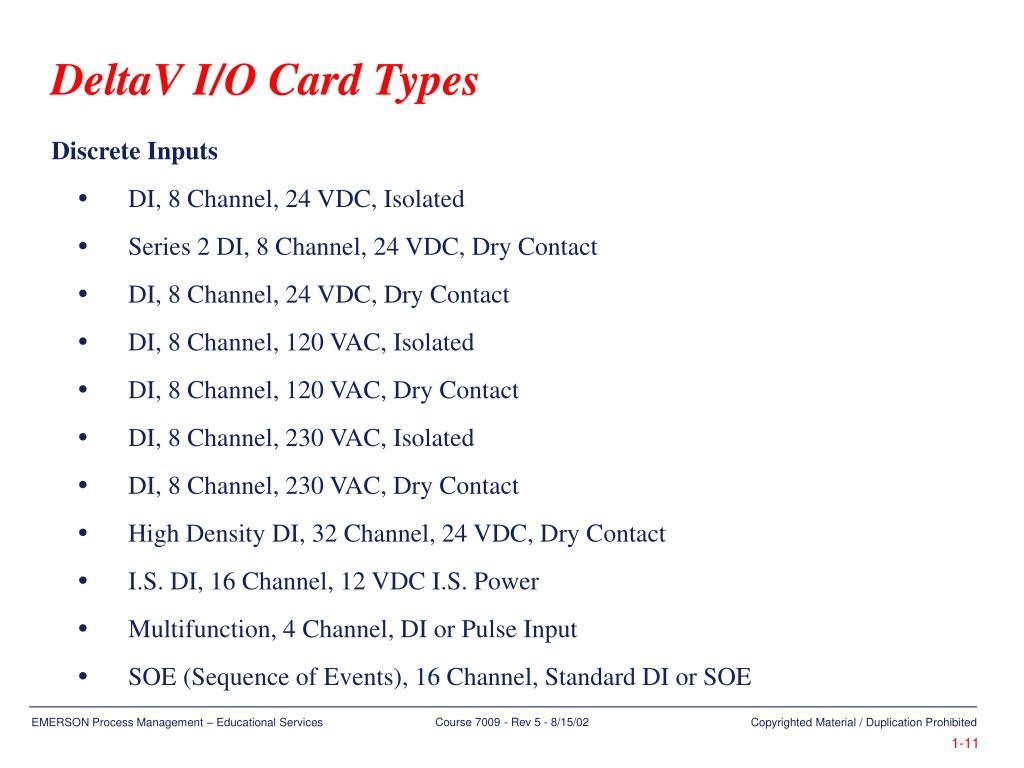 DeltaV I/O Card Types

Discrete Inputs

• DI, 8 Channel, 24 VDC, Isolated
• Series 2 DI, 8 Channel, 24 VDC, Dry Contact
• DI, 8 Channel, 24 VDC, Dry Contact
• DI, 8 Channel, 120 VAC, Isolated
• DI, 8 Channel, 120 VAC, Dry Contact
• DI, 8 Channel, 230 VAC, Isolated
• DI, 8 Channel, 230 VAC, Dry Contact
• High Density DI, 32 Channel, 24 VDC, Dry Contact
• I.S. DI, 16 Channel, 12 VDC I.S. Power
• Multifunction, 4 Channel, DI or Pulse Input
• SOE (Sequence of Events), 16 Channel, Standard DI or SOE

EMERSON Process Management – Educational Services

Course 7009 - Rev 5 - 8/15/02

Copyrighted Material / Duplication Prohibited

1-11